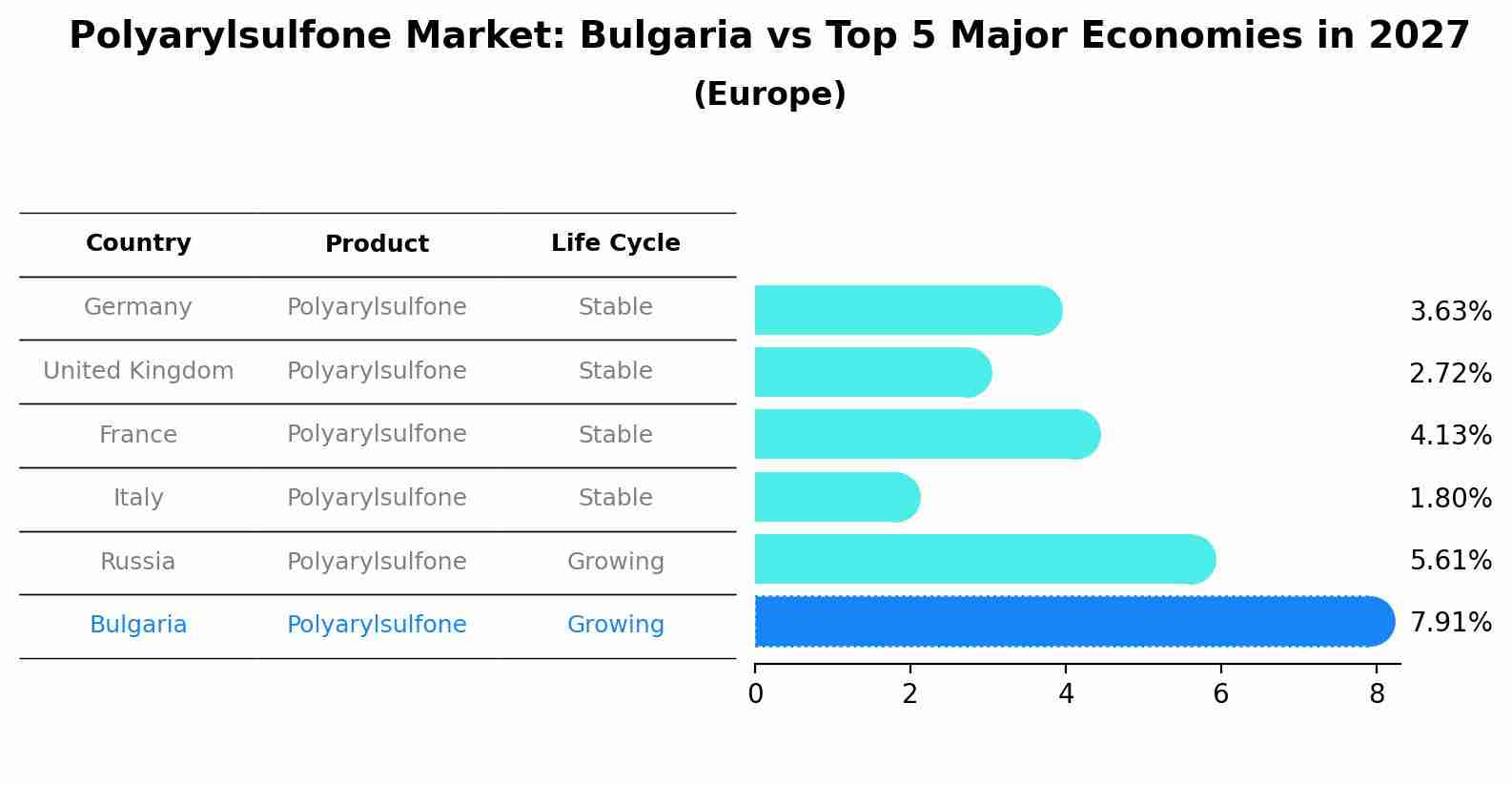 Polyarylsulfone Market: Bulgaria vs Top 5 Major Economies in 2027
(Europe)

| Country | Product | Life Cycle |
|---|---|---|
| Germany | Polyarylsulfone | Stable |
| United Kingdom | Polyarylsulfone | Stable |
| France | Polyarylsulfone | Stable |
| Italy | Polyarylsulfone | Stable |
| Russia | Polyarylsulfone | Growing |
| Bulgaria | Polyarylsulfone | Growing |

3.63%
2.72%
4.13%
1.80%
5.61%
7.91%

0 2 4 6 8